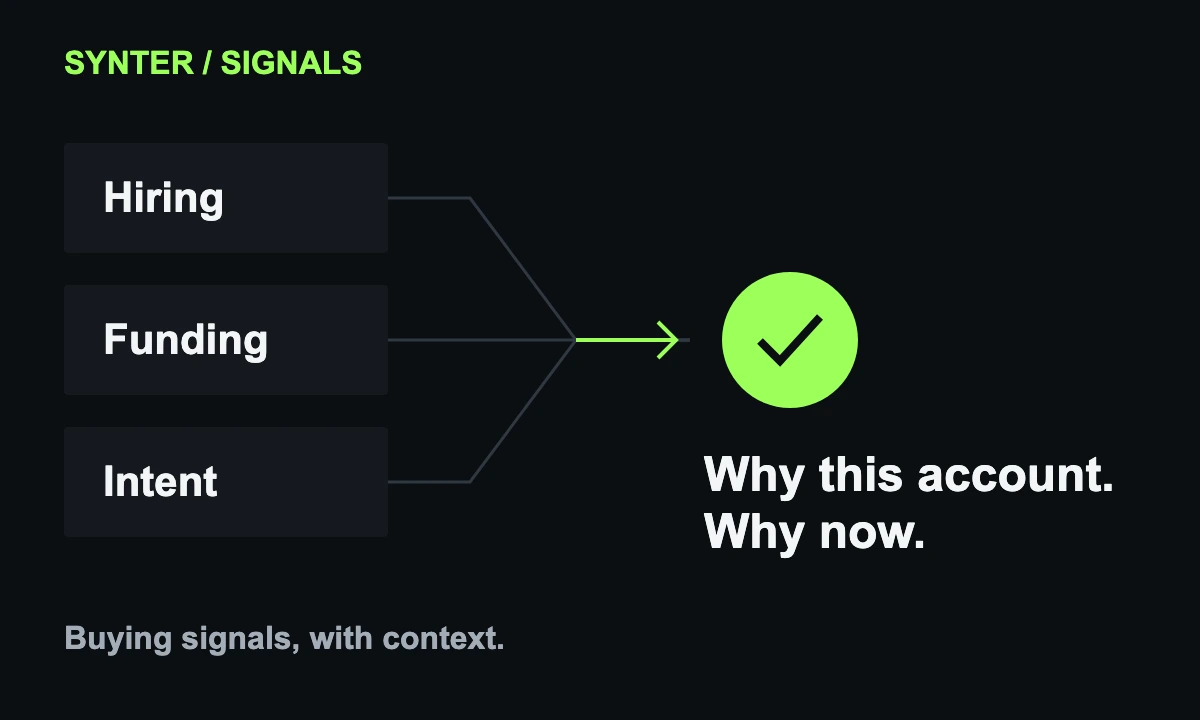 SYNTER / SIGNALS

Hiring

Funding

Intent

Why this account.
Why now.

Buying signals, with context.